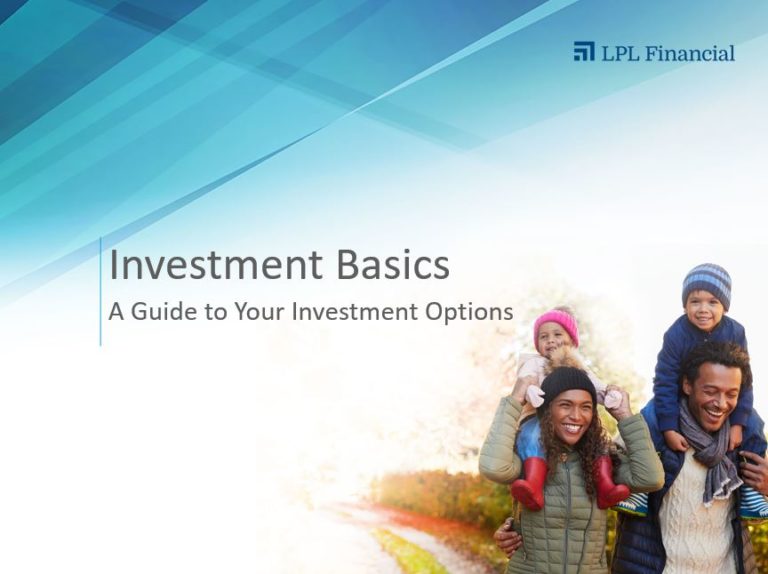 LPL Financial

Investment Basics

A Guide to Your Investment Options